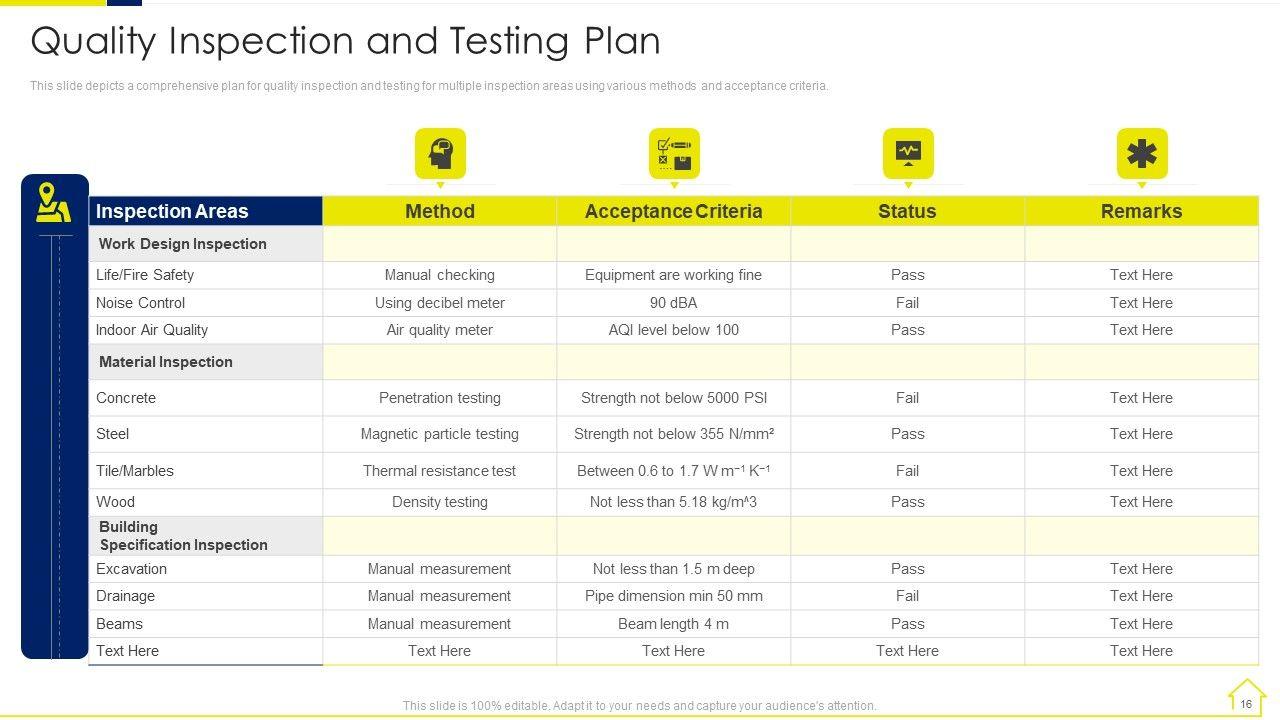 Quality Inspection and Testing Plan

This slide depicts a comprehensive plan for quality inspection and testing for multiple inspection areas using various methods and acceptance criteria.

| Inspection Areas | Method | Acceptance Criteria | Status | Remarks |
|---|---|---|---|---|
| Work Design Inspection | | | | |
| Life/Fire Safety | Manual checking | Equipment are working fine | Pass | Text Here |
| Noise Control | Using decibel meter | 90 dBA | Fail | Text Here |
| Indoor Air Quality | Air quality meter | AQI level below 100 | Pass | Text Here |
| Material Inspection | | | | |
| Concrete | Penetration testing | Strength not below 5000 PSI | Fail | Text Here |
| Steel | Magnetic particle testing | Strength not below 355 N/mm² | Pass | Text Here |
| Tile/Marbles | Thermal resistance test | Between 0.6 to 1.7 W m⁻¹ K⁻¹ | Fail | Text Here |
| Wood | Density testing | Not less than 5.18 kg/m^3 | Pass | Text Here |
| Building Specification Inspection | | | | |
| Excavation | Manual measurement | Not less than 1.5 m deep | Pass | Text Here |
| Drainage | Manual measurement | Pipe dimension min 50 mm | Fail | Text Here |
| Beams | Manual measurement | Beam length 4 m | Pass | Text Here |
| Text Here | Text Here | Text Here | Text Here | Text Here |

This slide is 100% editable. Adapt it to your needs and capture your audience's attention.

16